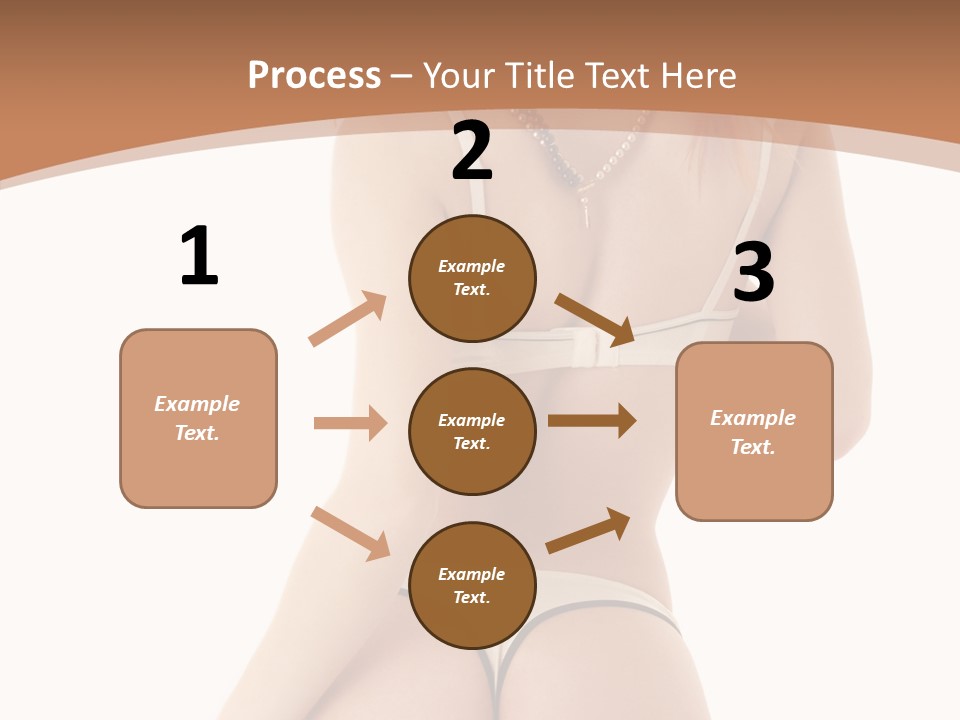 Process – Your Title Text Here

1

Example Text.

2

Example Text.

Example Text.

Example Text.

3

Example Text.